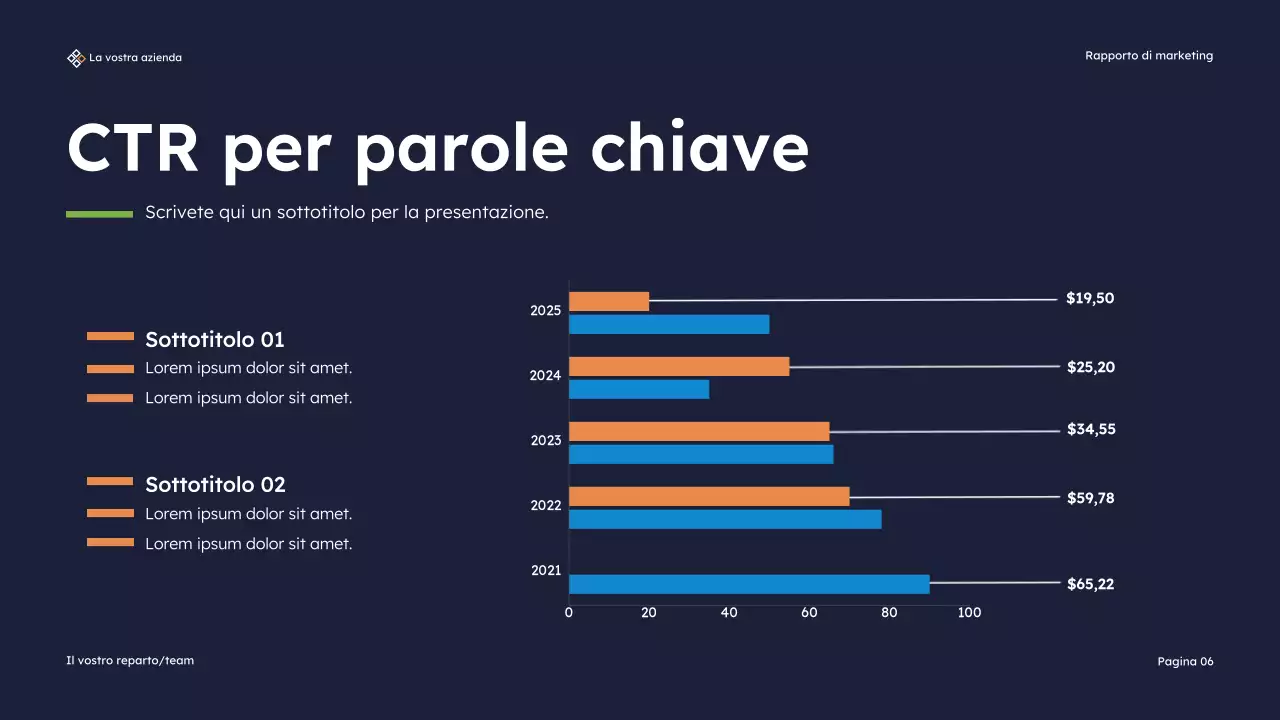 La vostra azienda

Rapporto di marketing

CTR per parole chiave

Scrivete qui un sottotitolo per la presentazione.

Sottotitolo 01
Lorem ipsum dolor sit amet.
Lorem ipsum dolor sit amet.

Sottotitolo 02
Lorem ipsum dolor sit amet.
Lorem ipsum dolor sit amet.

2025
2024
2023
2022
2021

$19,50
$25,20
$34,55
$59,78
$65,22

0
20
40
60
80
100

Il vostro reparto/team

Pagina 06